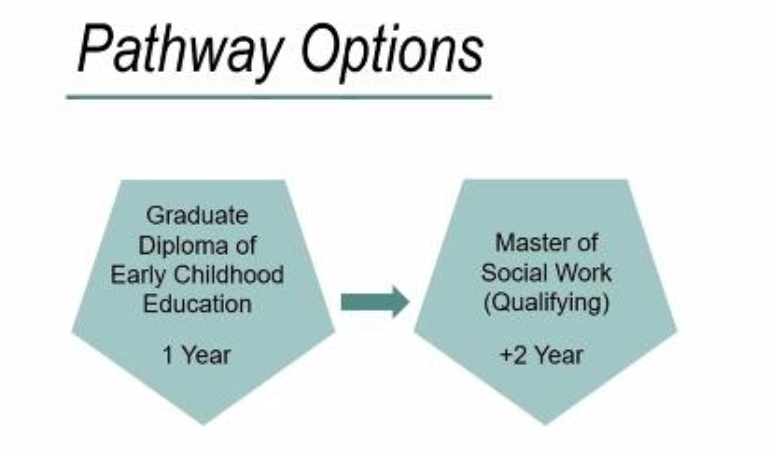 Pathway Options

Graduate Diploma of Early Childhood Education

1 Year

Master of Social Work (Qualifying)

+2 Year